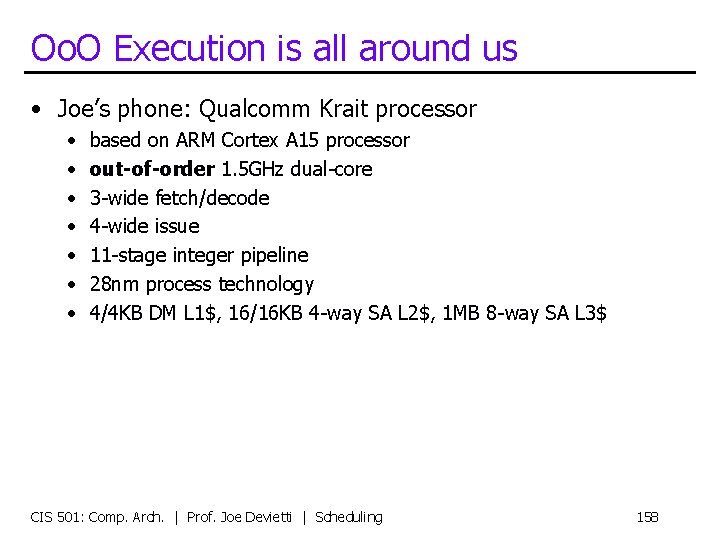 OoO Execution is all around us

• Joe's phone: Qualcomm Krait processor
  • based on ARM Cortex A15 processor
  • **out-of-order** 1.5GHz dual-core
  • 3-wide fetch/decode
  • 4-wide issue
  • 11-stage integer pipeline
  • 28nm process technology
  • 4/4KB DM L1\$, 16/16KB 4-way SA L2\$, 1MB 8-way SA L3\$

CIS 501: Comp. Arch. | Prof. Joe Devietti | Scheduling 158